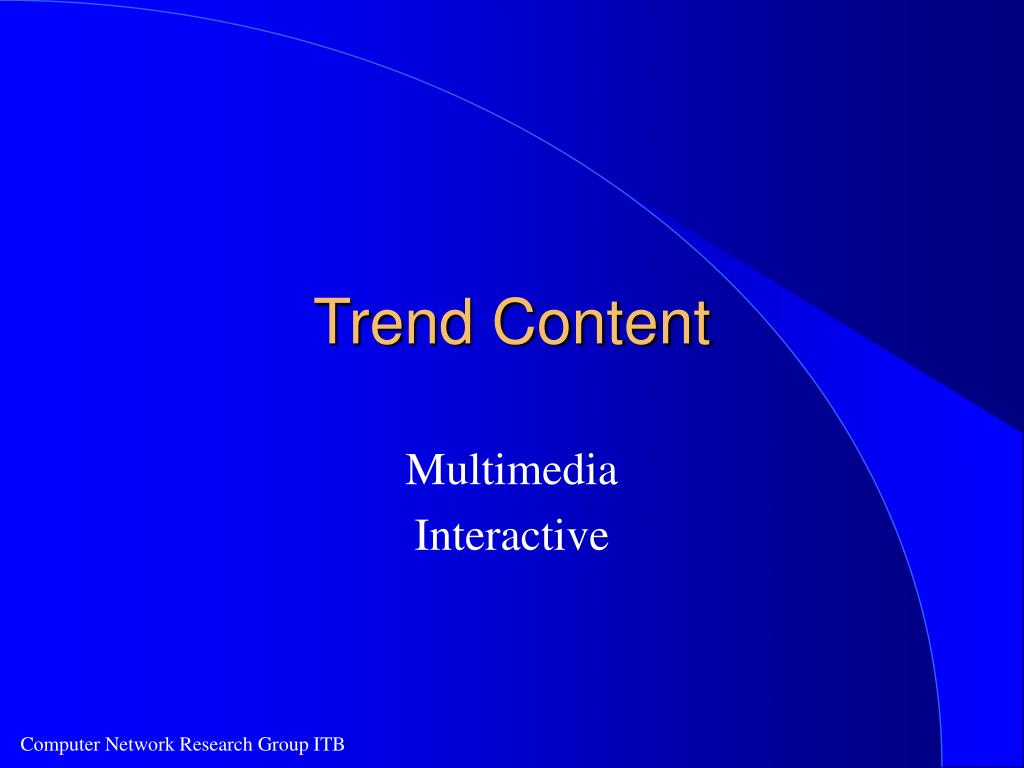 Trend Content

Multimedia
Interactive

Computer Network Research Group ITB